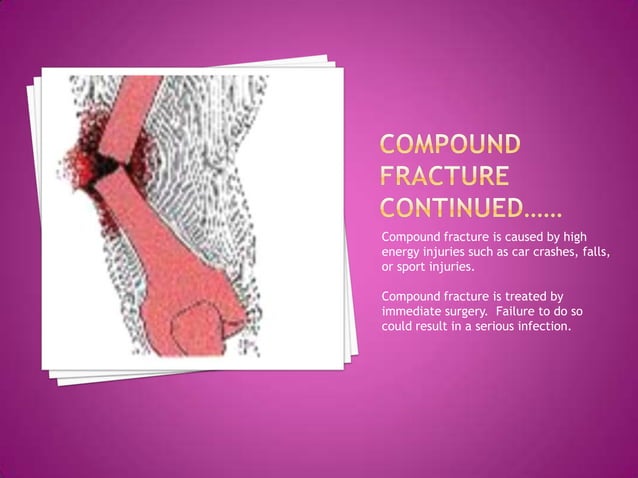 COMPOUND FRACTURE CONTINUED……

Compound fracture is caused by high energy injuries such as car crashes, falls, or sport injuries.

Compound fracture is treated by immediate surgery. Failure to do so could result in a serious infection.